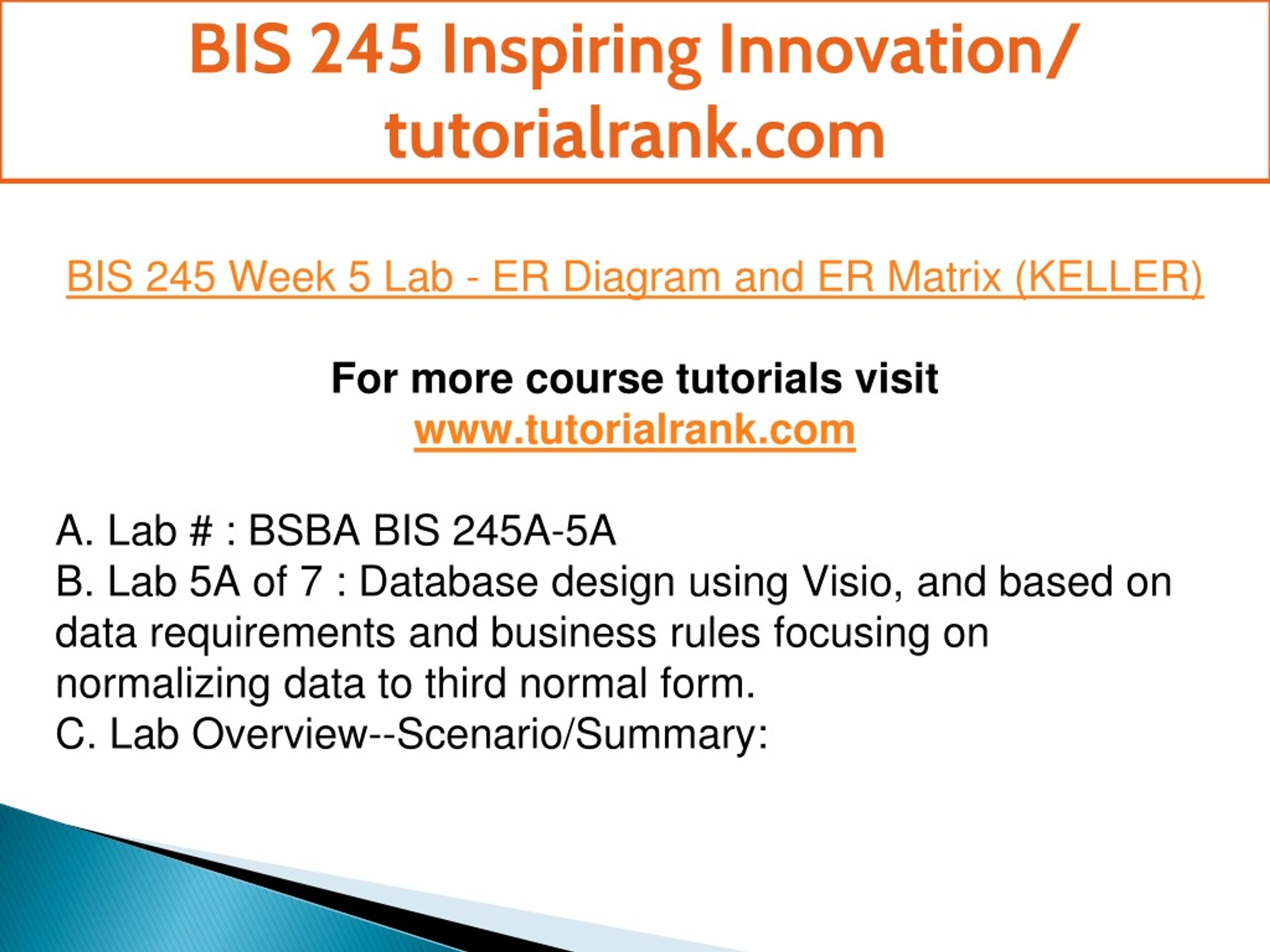 BIS 245 Inspiring Innovation/ tutorialrank.com

BIS 245 Week 5 Lab - ER Diagram and ER Matrix (KELLER)

For more course tutorials visit
www.tutorialrank.com

A. Lab # : BSBA BIS 245A-5A
B. Lab 5A of 7 : Database design using Visio, and based on data requirements and business rules focusing on normalizing data to third normal form.
C. Lab Overview--Scenario/Summary: